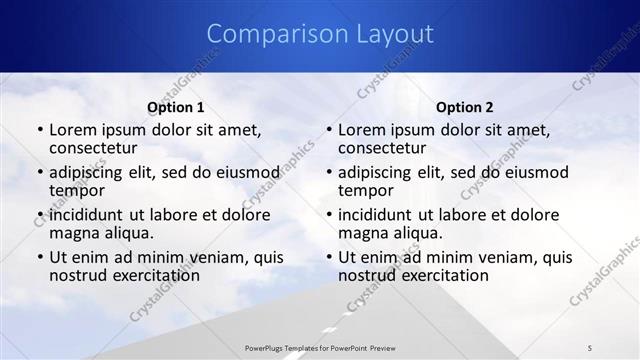 Comparison Layout

Option 1
• Lorem ipsum dolor sit amet, consectetur
• adipiscing elit, sed do eiusmod tempor
• incididunt ut labore et dolore magna aliqua.
• Ut enim ad minim veniam, quis nostrud exercitation

Option 2
• Lorem ipsum dolor sit amet, consectetur
• adipiscing elit, sed do eiusmod tempor
• incididunt ut labore et dolore magna aliqua.
• Ut enim ad minim veniam, quis nostrud exercitation

CrystalGraphics

PowerPlugs Templates for PowerPoint Preview

5